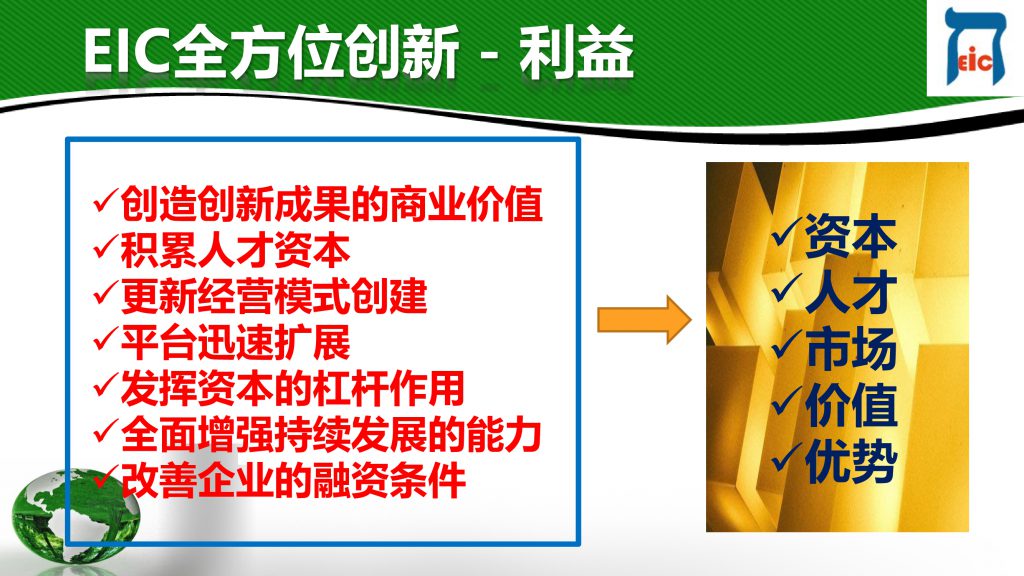 EIC全方位创新 - 利益

EIC

✓创造创新成果的商业价值
✓积累人才资本
✓更新经营模式创建
✓平台迅速扩展
✓发挥资本的杠杆作用
✓全面增强持续发展的能力
✓改善企业的融资条件

✓资本
✓人才
✓市场
✓价值
✓优势